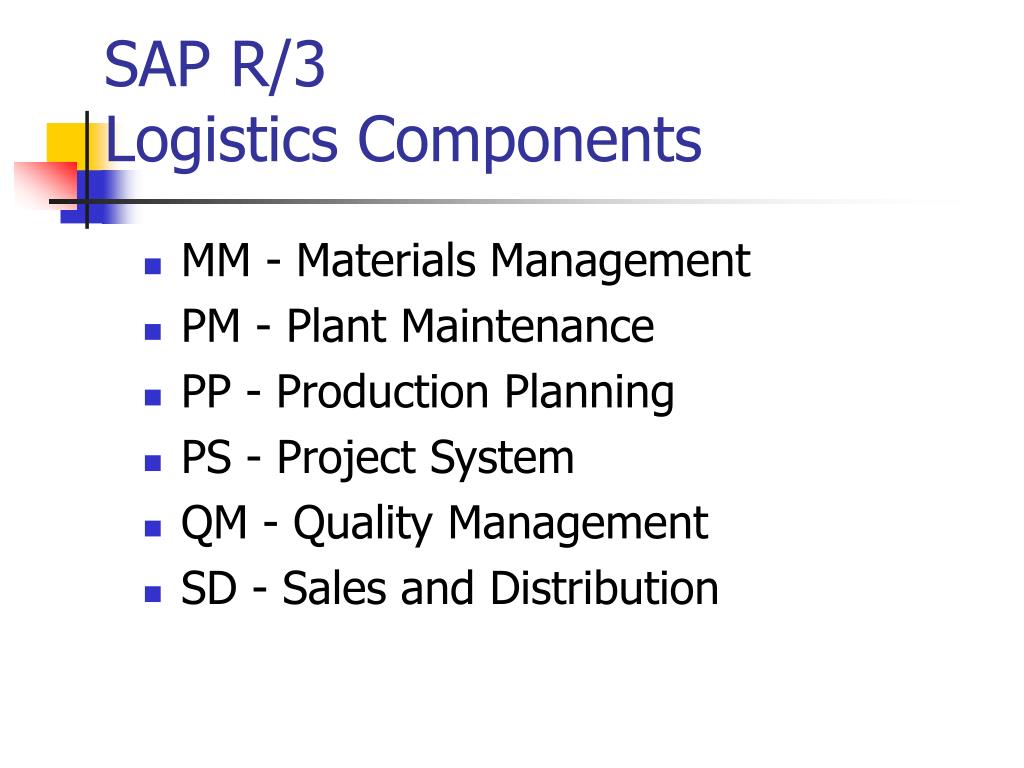 SAP R/3
Logistics Components

- MM - Materials Management
- PM - Plant Maintenance
- PP - Production Planning
- PS - Project System
- QM - Quality Management
- SD - Sales and Distribution